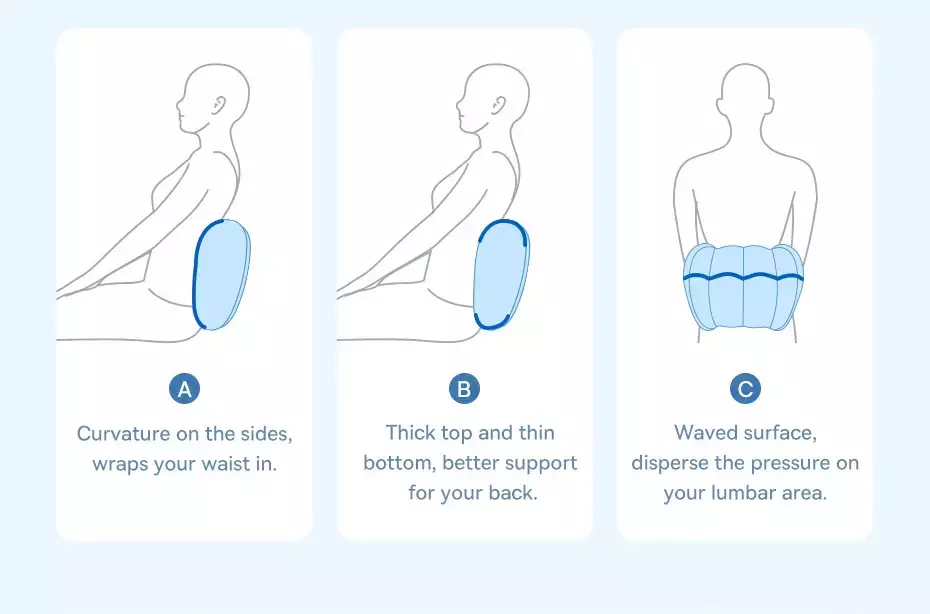 A

Curvature on the sides, wraps your waist in.

B

Thick top and thin bottom, better support for your back.

C

Waved surface, disperse the pressure on your lumbar area.